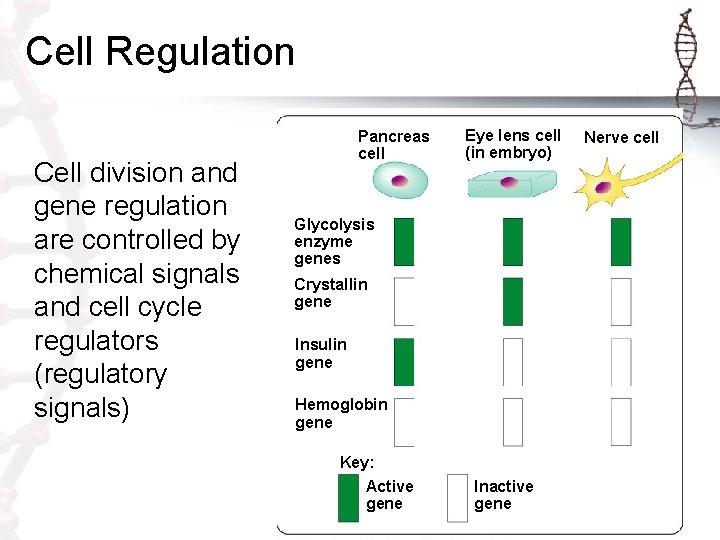 Cell Regulation

Cell division and gene regulation are controlled by chemical signals and cell cycle regulators (regulatory signals)

Pancreas cell

Eye lens cell (in embryo)

Nerve cell

Glycolysis enzyme genes

Crystallin gene

Insulin gene

Hemoglobin gene

Key:

Active gene

Inactive gene